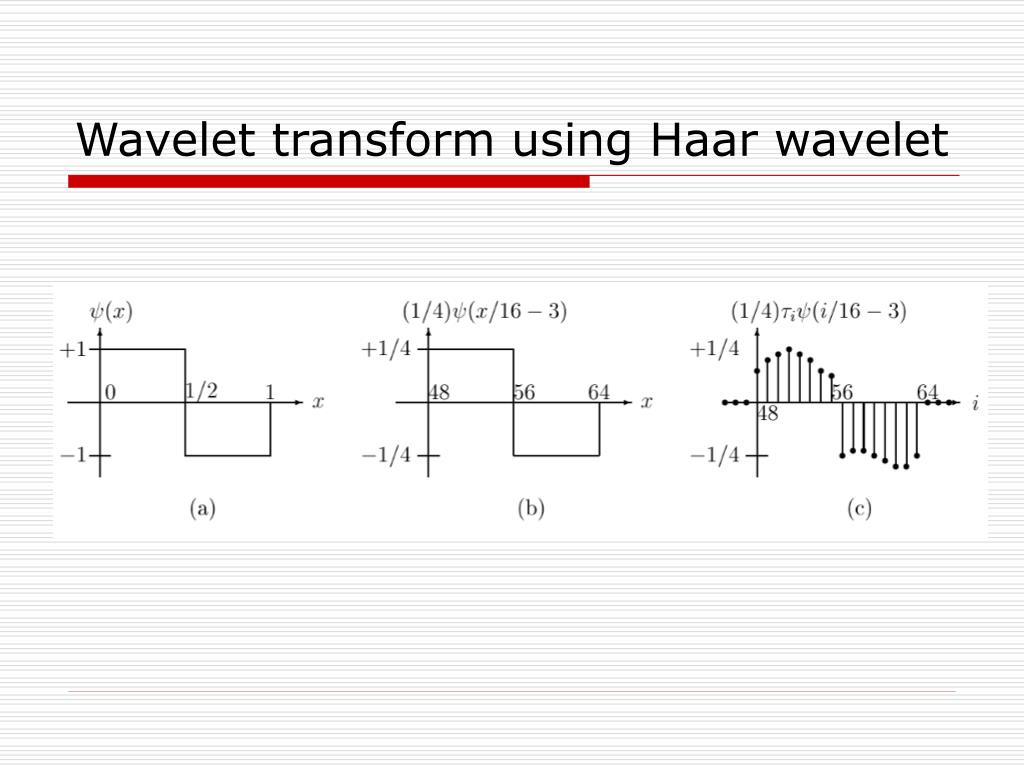 Wavelet transform using Haar wavelet

$\psi(x)$
$+1$
$0$
$1/2$
$1$
$x$
$-1$
(a)

$(1/4)\psi(x/16-3)$
$+1/4$
$48$
$56$
$64$
$x$
$-1/4$
(b)

$(1/4)\tau_i\psi(i/16-3)$
$+1/4$
$48$
$56$
$64$
$i$
$-1/4$
(c)